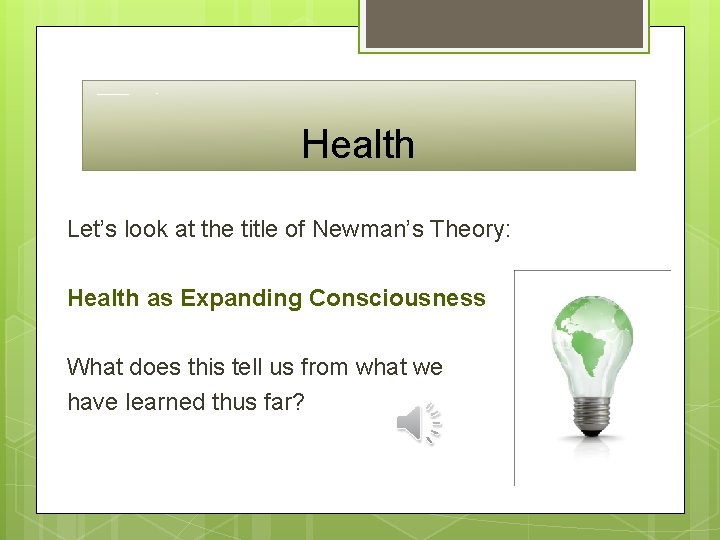 Health

Let’s look at the title of Newman’s Theory:

Health as Expanding Consciousness

What does this tell us from what we have learned thus far?